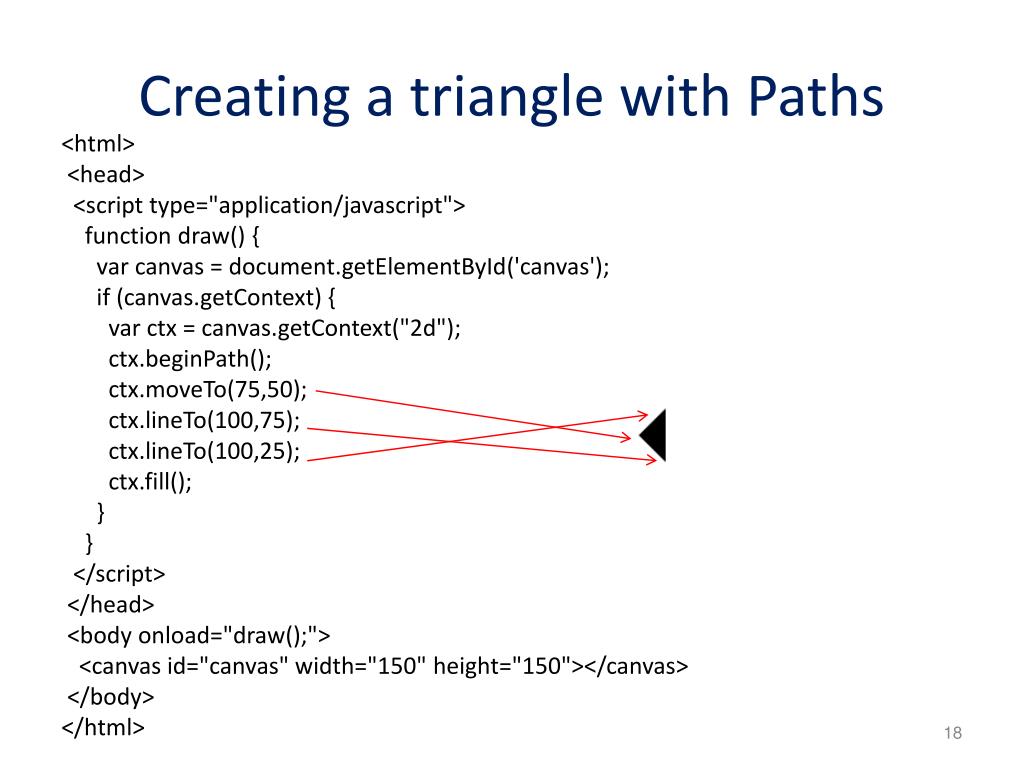 Creating a triangle with Paths

<html>
<head>
<script type="application/javascript">
function draw() {
var canvas = document.getElementById('canvas');
if (canvas.getContext) {
var ctx = canvas.getContext("2d");
ctx.beginPath();
ctx.moveTo(75,50);
ctx.lineTo(100,75);
ctx.lineTo(100,25);
ctx.fill();
}
}
</script>
</head>
<body onload="draw();">
<canvas id="canvas" width="150" height="150"></canvas>
</body>
</html>

18